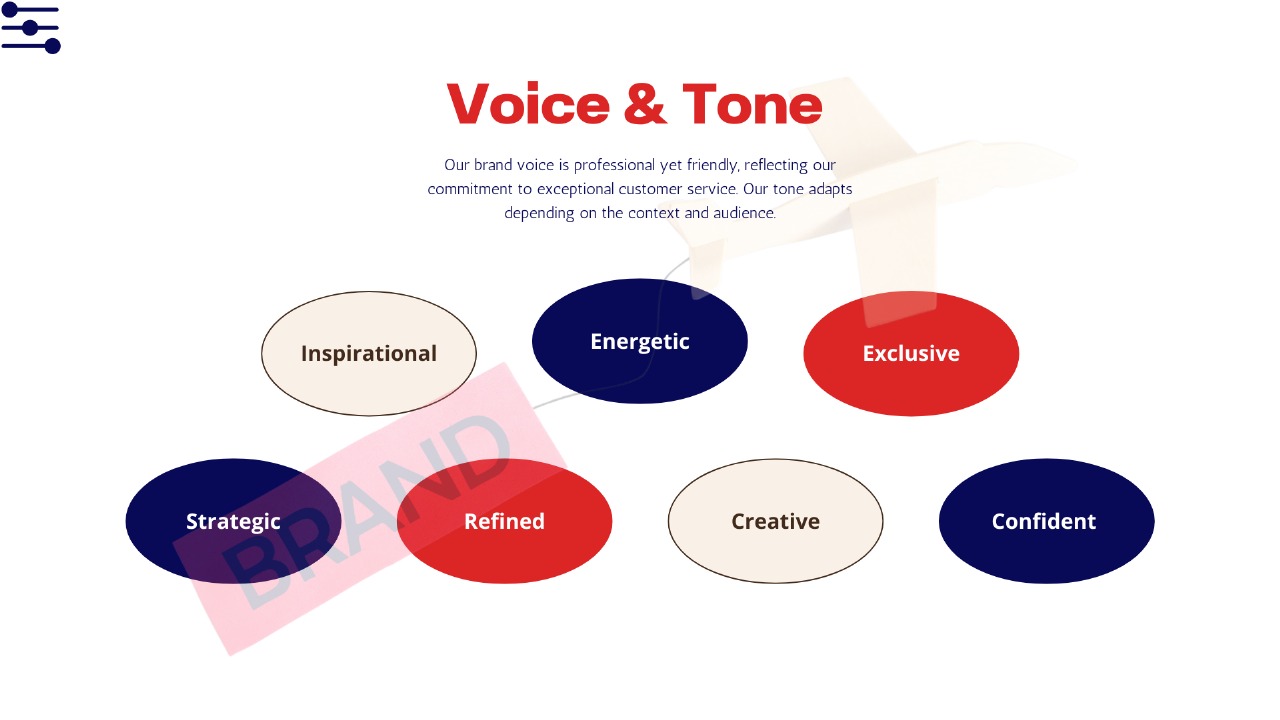 Voice & Tone

Our brand voice is professional yet friendly, reflecting our commitment to exceptional customer service. Our tone adapts depending on the context and audience.

Inspirational

Energetic

Exclusive

Strategic

Refined

Creative

Confident

BRAND